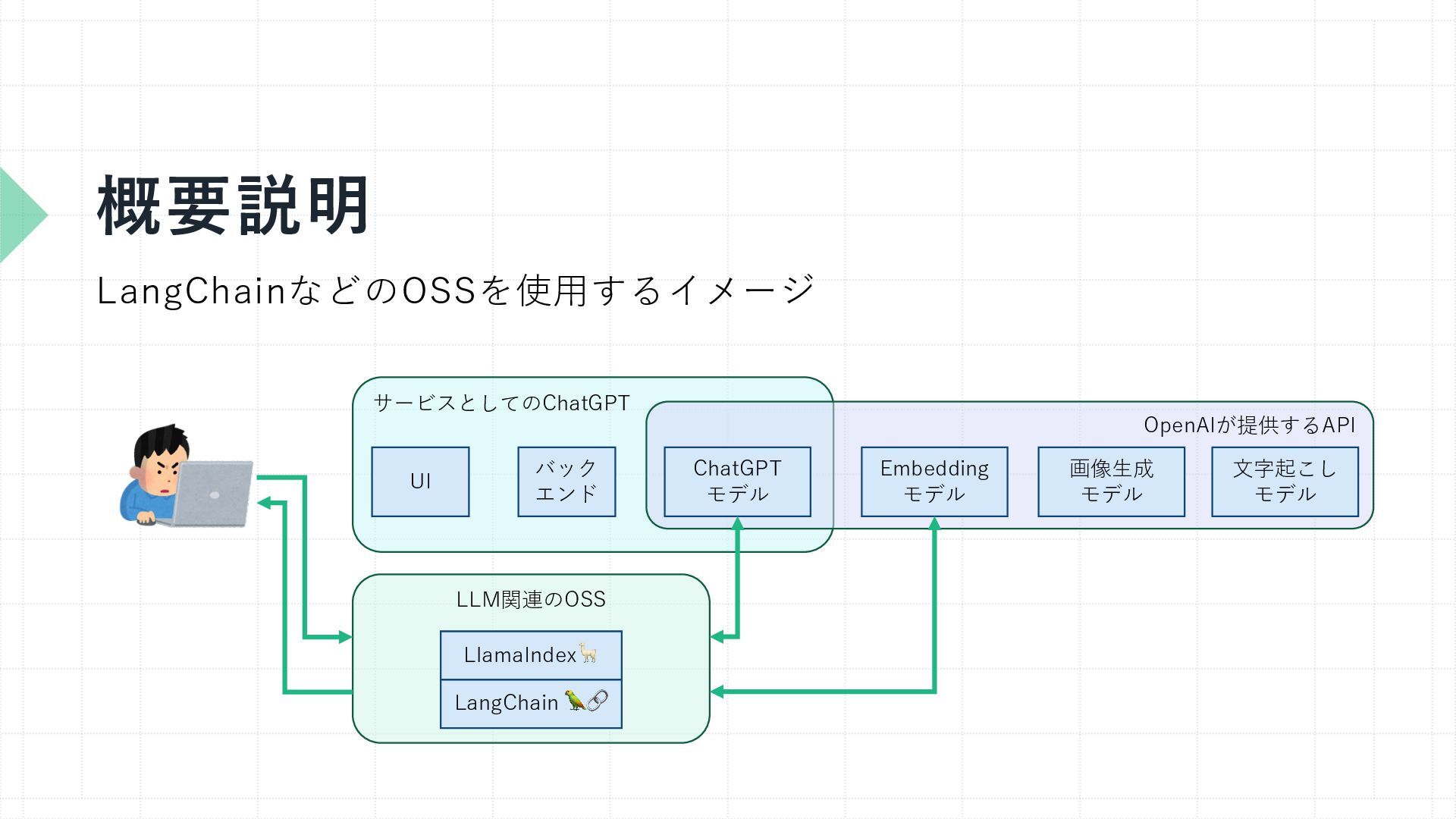 概要説明

LangChainなどのOSSを使用するイメージ

サービスとしてのChatGPT

OpenAIが提供するAPI

UI

バック エンド

ChatGPT モデル

Embedding モデル

画像生成 モデル

文字起こし モデル

LLM関連のOSS

LlamaIndex🦙

LangChain 🦜🔗